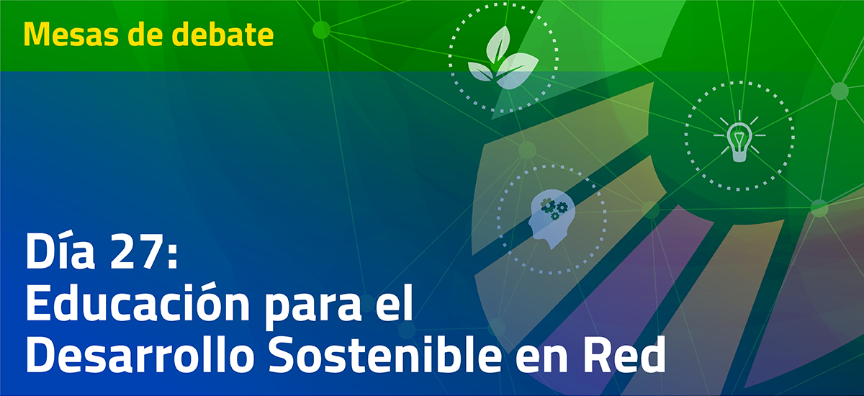 Mesas de debate

Día 27:
Educación para el
Desarrollo Sostenible en Red